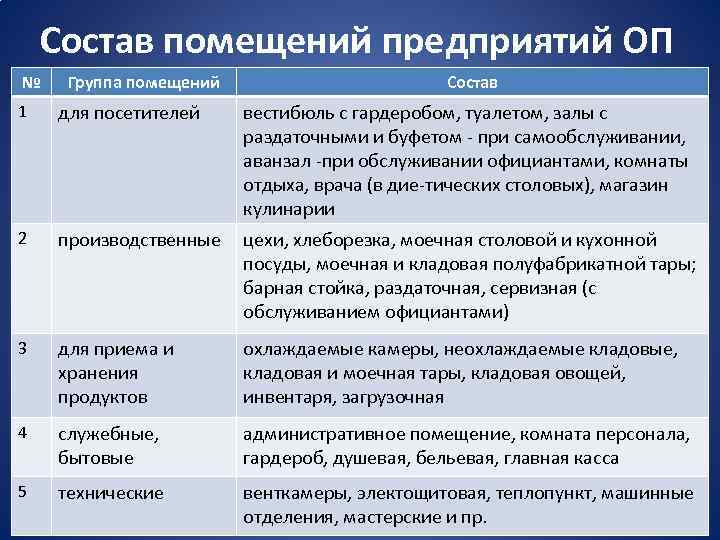 Состав помещений предприятий ОП

| № | Группа помещений | Состав |
|---|---|---|
| 1 | для посетителей | вестибюль с гардеробом, туалетом, залы с раздаточными и буфетом - при самообслуживании, аванзал -при обслуживании официантами, комнаты отдыха, врача (в дие-тических столовых), магазин кулинарии |
| 2 | производственные | цехи, хлеборезка, моечная столовой и кухонной посуды, моечная и кладовая полуфабрикатной тары; барная стойка, раздаточная, сервизная (с обслуживанием официантами) |
| 3 | для приема и хранения продуктов | охлаждаемые камеры, неохлаждаемые кладовые, кладовая и моечная тары, кладовая овощей, инвентаря, загрузочная |
| 4 | служебные, бытовые | административное помещение, комната персонала, гардероб, душевая, бельевая, главная касса |
| 5 | технические | венткамеры, электощитовая, теплопункт, машинные отделения, мастерские и пр. |